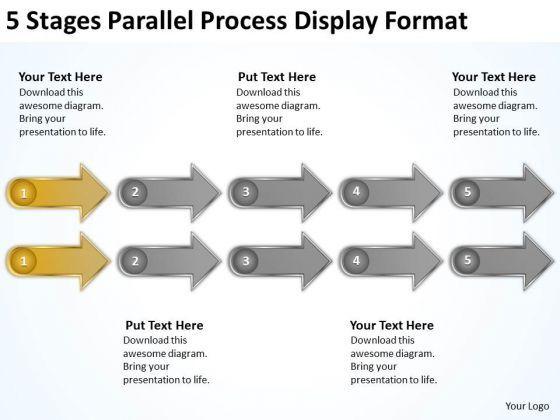 5 Stages Parallel Process Display Format

Your Text Here
Download this awesome diagram. Bring your presentation to life.

Put Text Here
Download this awesome diagram. Bring your presentation to life.

Your Text Here
Download this awesome diagram. Bring your presentation to life.

1 2 3 4 5

1 2 3 4 5

Put Text Here
Download this awesome diagram. Bring your presentation to life.

Your Text Here
Download this awesome diagram. Bring your presentation to life.

Your Logo